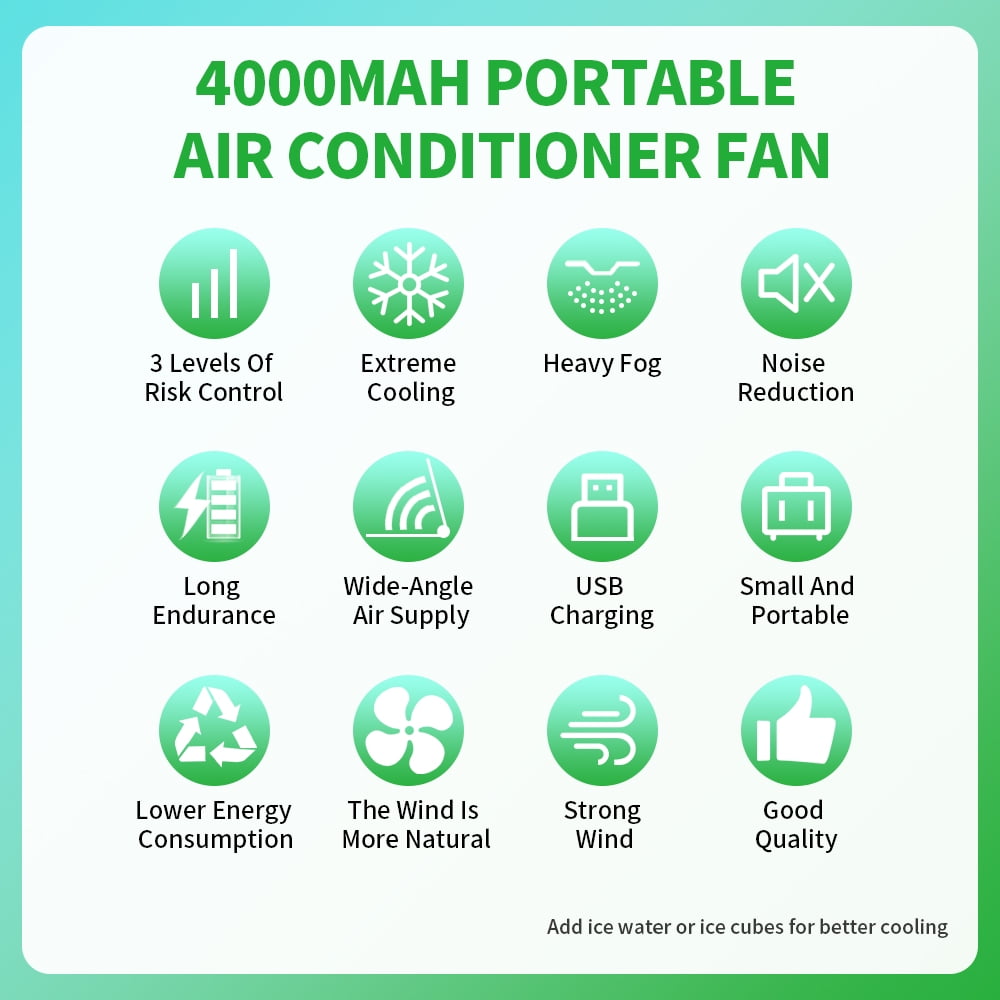 4000MAH PORTABLE AIR CONDITIONER FAN

3 Levels Of Risk Control

Extreme Cooling

Heavy Fog

Noise Reduction

Long Endurance

Wide-Angle Air Supply

USB Charging

Small And Portable

Lower Energy Consumption

The Wind Is More Natural

Strong Wind

Good Quality

Add ice water or ice cubes for better cooling